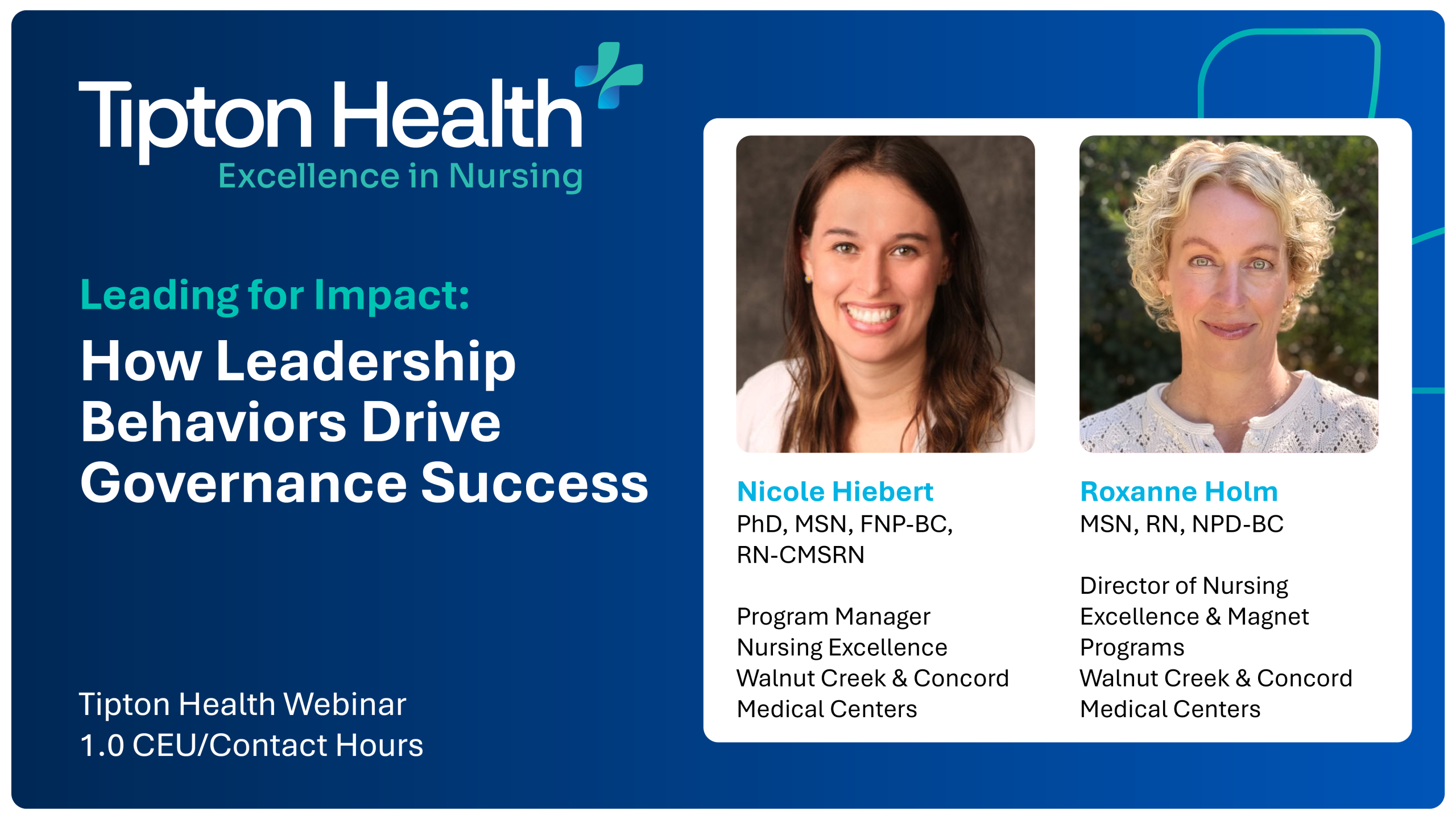 Tipton Health
Excellence in Nursing

Leading for Impact:
How Leadership Behaviors Drive Governance Success

Tipton Health Webinar
1.0 CEU/Contact Hours

Nicole Hiebert
PhD, MSN, FNP-BC, RN-CMSRN

Program Manager
Nursing Excellence
Walnut Creek & Concord Medical Centers

Roxanne Holm
MSN, RN, NPD-BC

Director of Nursing Excellence & Magnet Programs
Walnut Creek & Concord Medical Centers